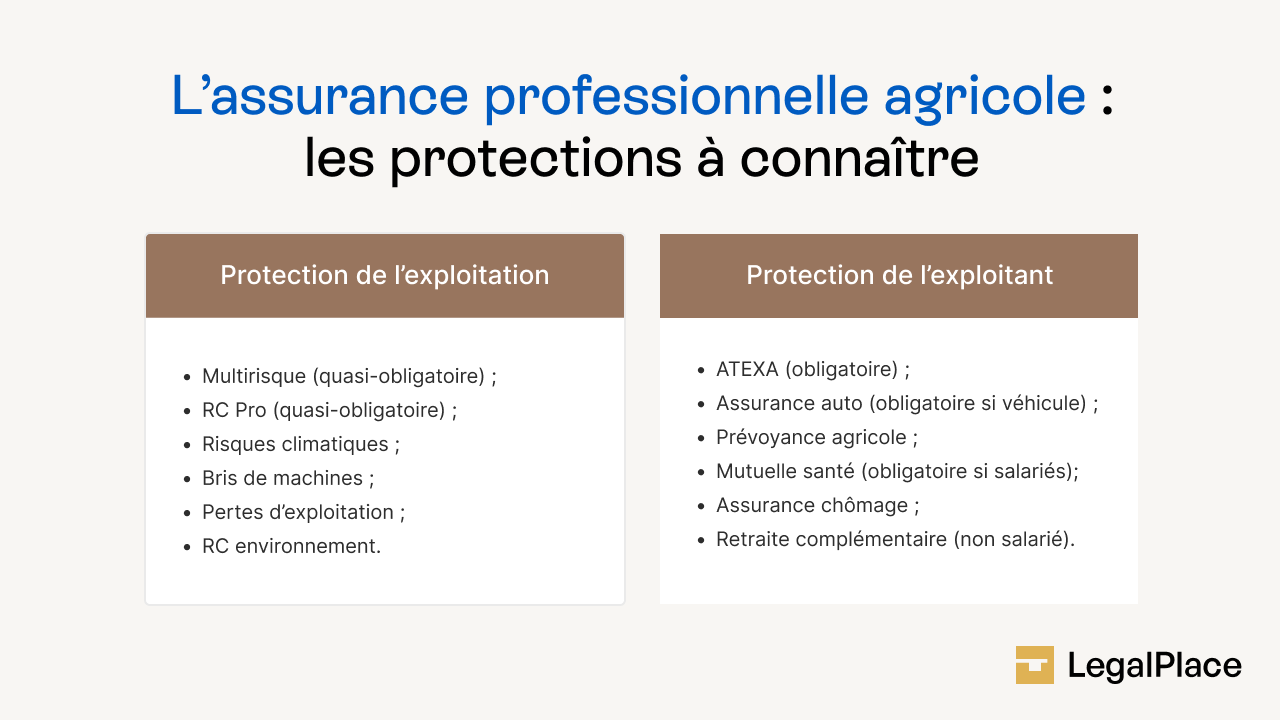 L’assurance professionnelle agricole : les protections à connaître

Protection de l’exploitation

- Multirisque (quasi-obligatoire) ;
- RC Pro (quasi-obligatoire) ;
- Risques climatiques ;
- Bris de machines ;
- Pertes d’exploitation ;
- RC environnement.

Protection de l’exploitant

- ATEXA (obligatoire) ;
- Assurance auto (obligatoire si véhicule) ;
- Prévoyance agricole ;
- Mutuelle santé (obligatoire si salariés);
- Assurance chômage ;
- Retraite complémentaire (non salarié).

LegalPlace